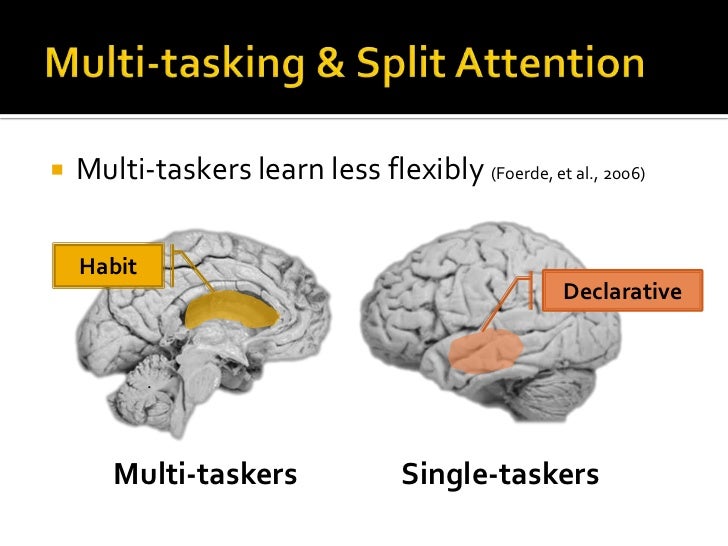 Multi-tasking & Split Attention

Multi-taskers learn less flexibly (Foerde, et al., 2006)

Habit

Declarative

Multi-taskers

Single-taskers